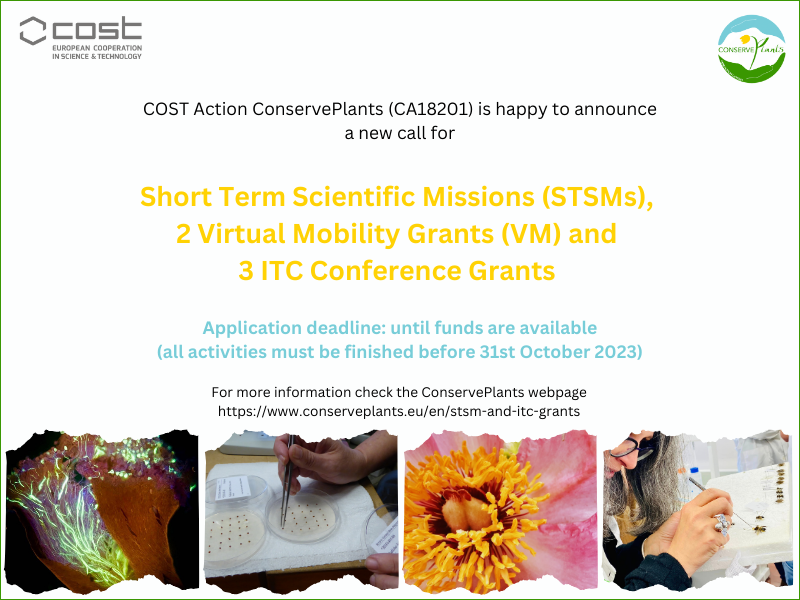 cost
EUROPEAN COOPERATION IN SCIENCE & TECHNOLOGY

CONSERVE Plants

COST Action ConservePlants (CA18201) is happy to announce a new call for

Short Term Scientific Missions (STSMs), 2 Virtual Mobility Grants (VM) and 3 ITC Conference Grants

Application deadline: until funds are available (all activities must be finished before 31st October 2023)

For more information check the ConservePlants webpage https://www.conserveplants.eu/en/stsm-and-itc-grants